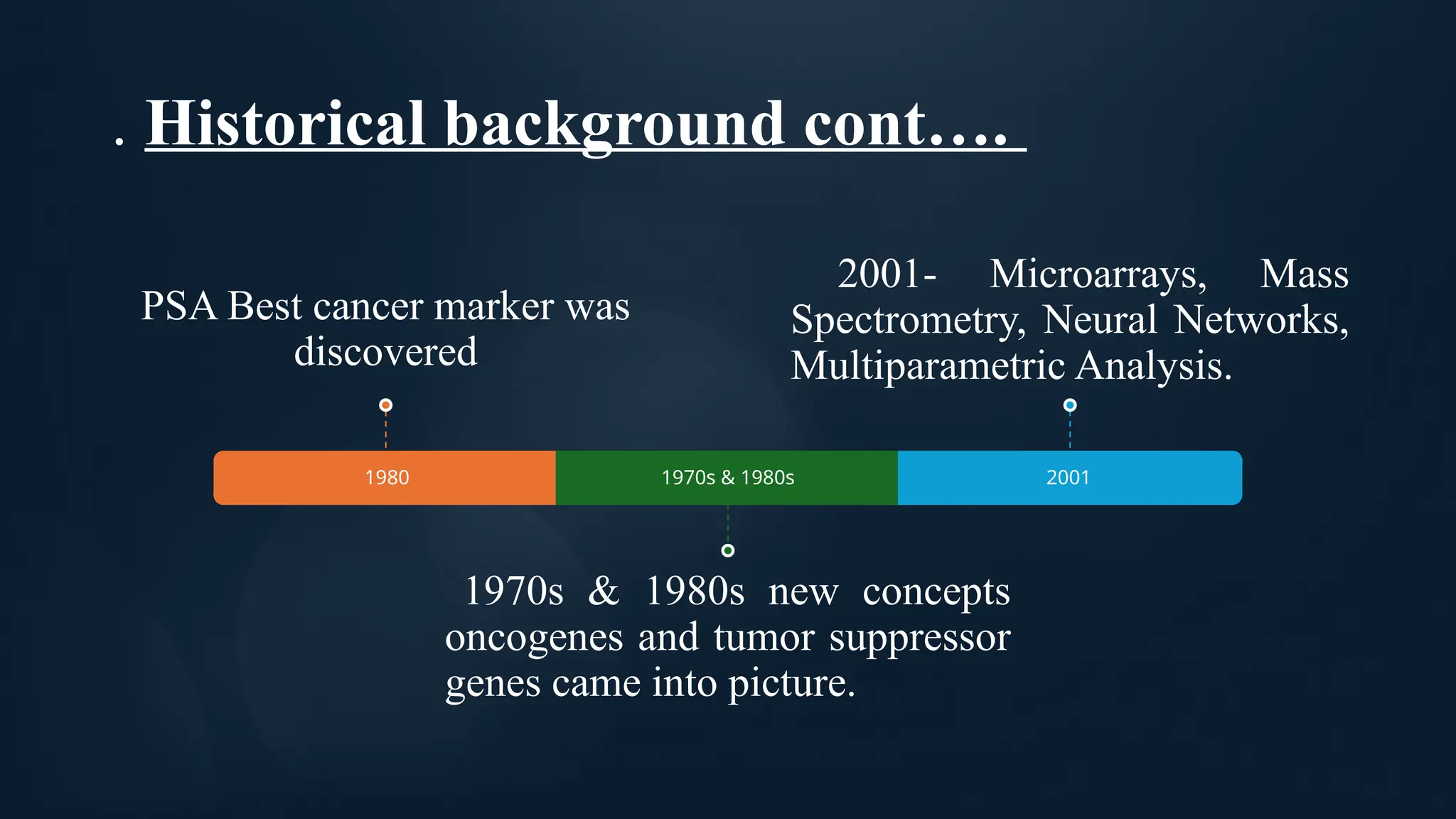 . Historical background cont….

PSA Best cancer marker was discovered

2001- Microarrays, Mass Spectrometry, Neural Networks, Multiparametric Analysis.

1980

1970s & 1980s

2001

1970s & 1980s new concepts oncogenes and tumor suppressor genes came into picture.